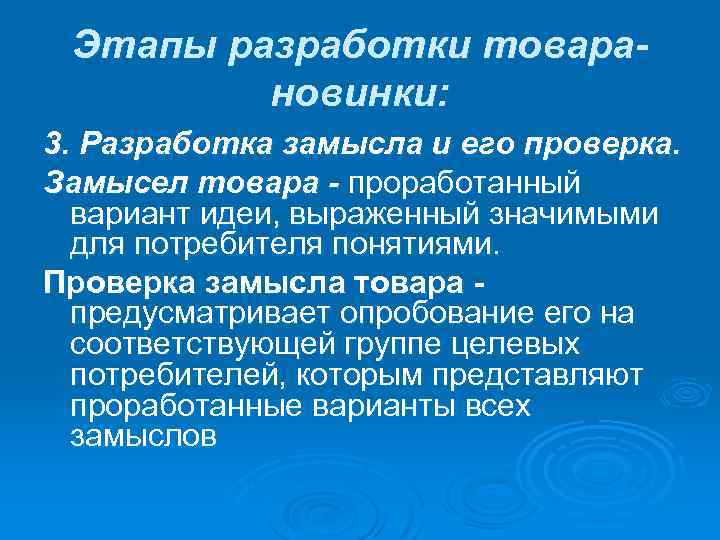 Этапы разработки товара-новинки:

3. Разработка замысла и его проверка.

Замысел товара - проработанный вариант идеи, выраженный значимыми для потребителя понятиями.

Проверка замысла товара - предусматривает опробование его на соответствующей группе целевых потребителей, которым представляют проработанные варианты всех замыслов